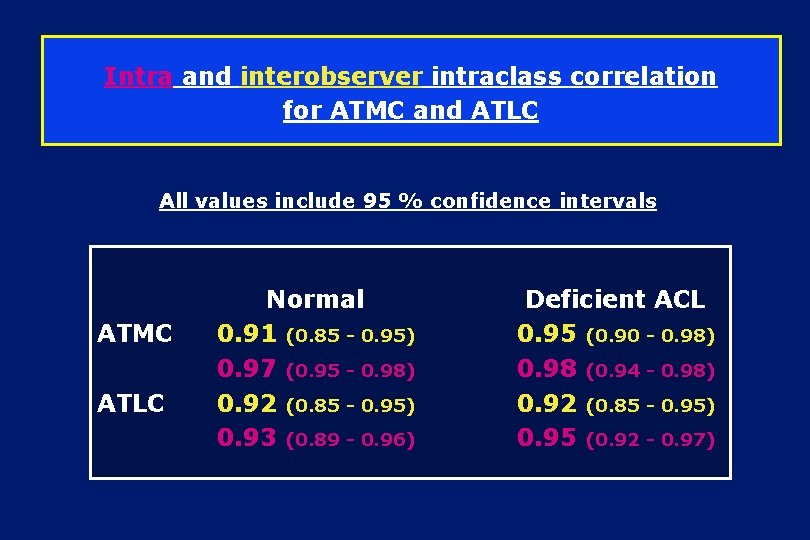 Intra and interobserver intraclass correlation for ATMC and ATLC

All values include 95 % confidence intervals

| | Normal | Deficient ACL |
|---|---|---|
| ATMC | 0.91 (0.85 - 0.95) | 0.95 (0.90 - 0.98) |
| | 0.97 (0.95 - 0.98) | 0.98 (0.94 - 0.98) |
| ATLC | 0.92 (0.85 - 0.95) | 0.92 (0.85 - 0.95) |
| | 0.93 (0.89 - 0.96) | 0.95 (0.92 - 0.97) |